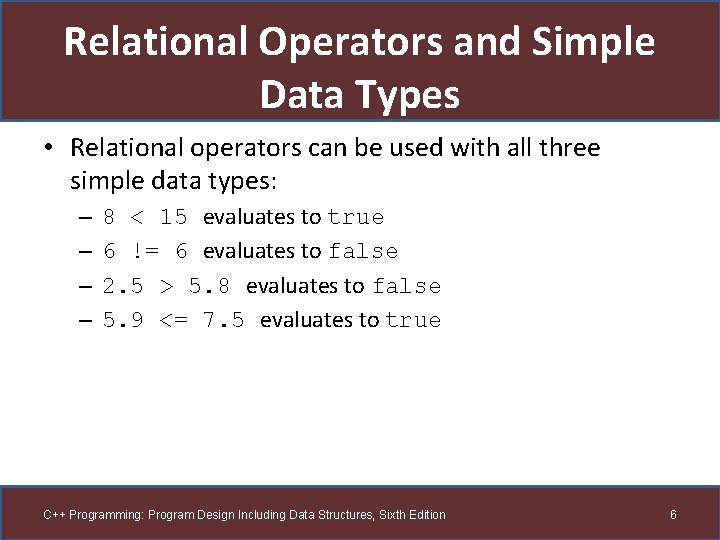 Relational Operators and Simple Data Types

• Relational operators can be used with all three simple data types:
– 8 < 15 evaluates to true
– 6 != 6 evaluates to false
– 2.5 > 5.8 evaluates to false
– 5.9 <= 7.5 evaluates to true

C++ Programming: Program Design Including Data Structures, Sixth Edition

6